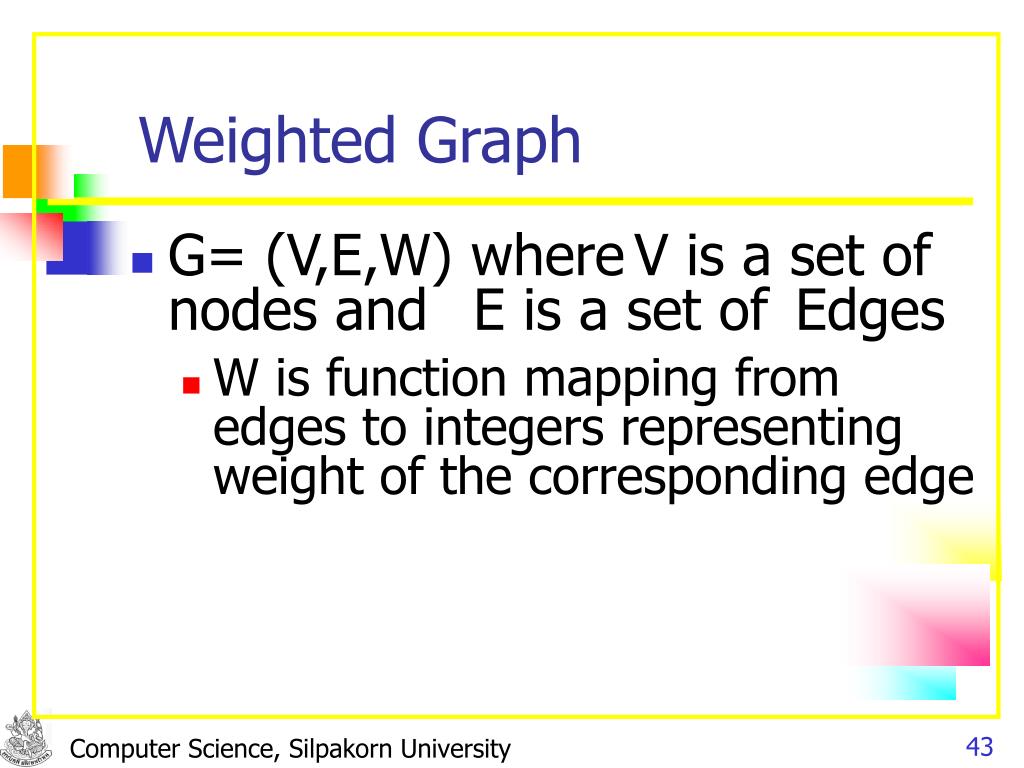 Weighted Graph

G= (V,E,W) where V is a set of nodes and E is a set of Edges

W is function mapping from edges to integers representing weight of the corresponding edge

Computer Science, Silpakorn University

43